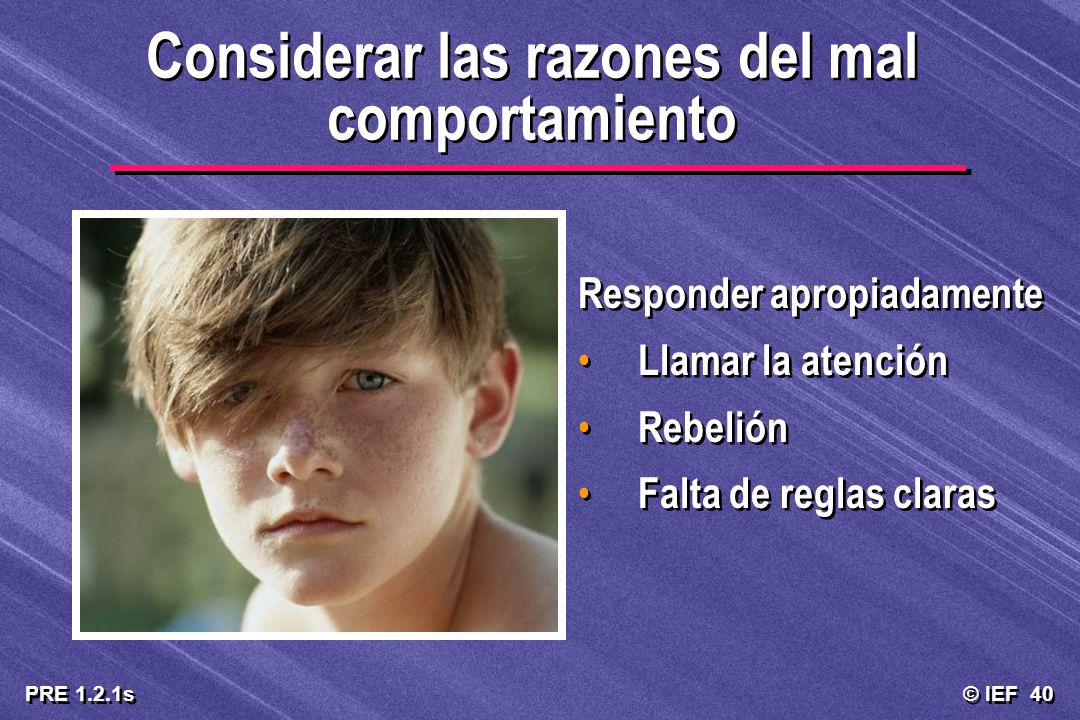 Considerar las razones del mal comportamiento

Responder apropiadamente
• Llamar la atención
• Rebelión
• Falta de reglas claras

PRE 1.2.1s

© IEF 40